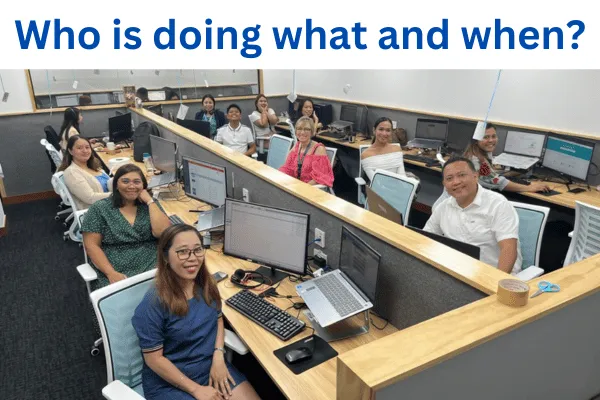 Who is doing what and when?